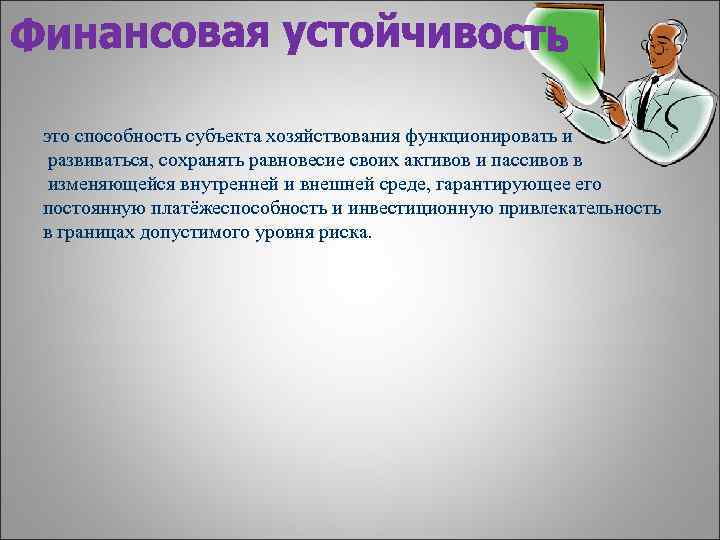 Финансовая устойчивость

это способность субъекта хозяйствования функционировать и развиваться, сохранять равновесие своих активов и пассивов в изменяющейся внутренней и внешней среде, гарантирующее его постоянную платёжеспособность и инвестиционную привлекательность в границах допустимого уровня риска.